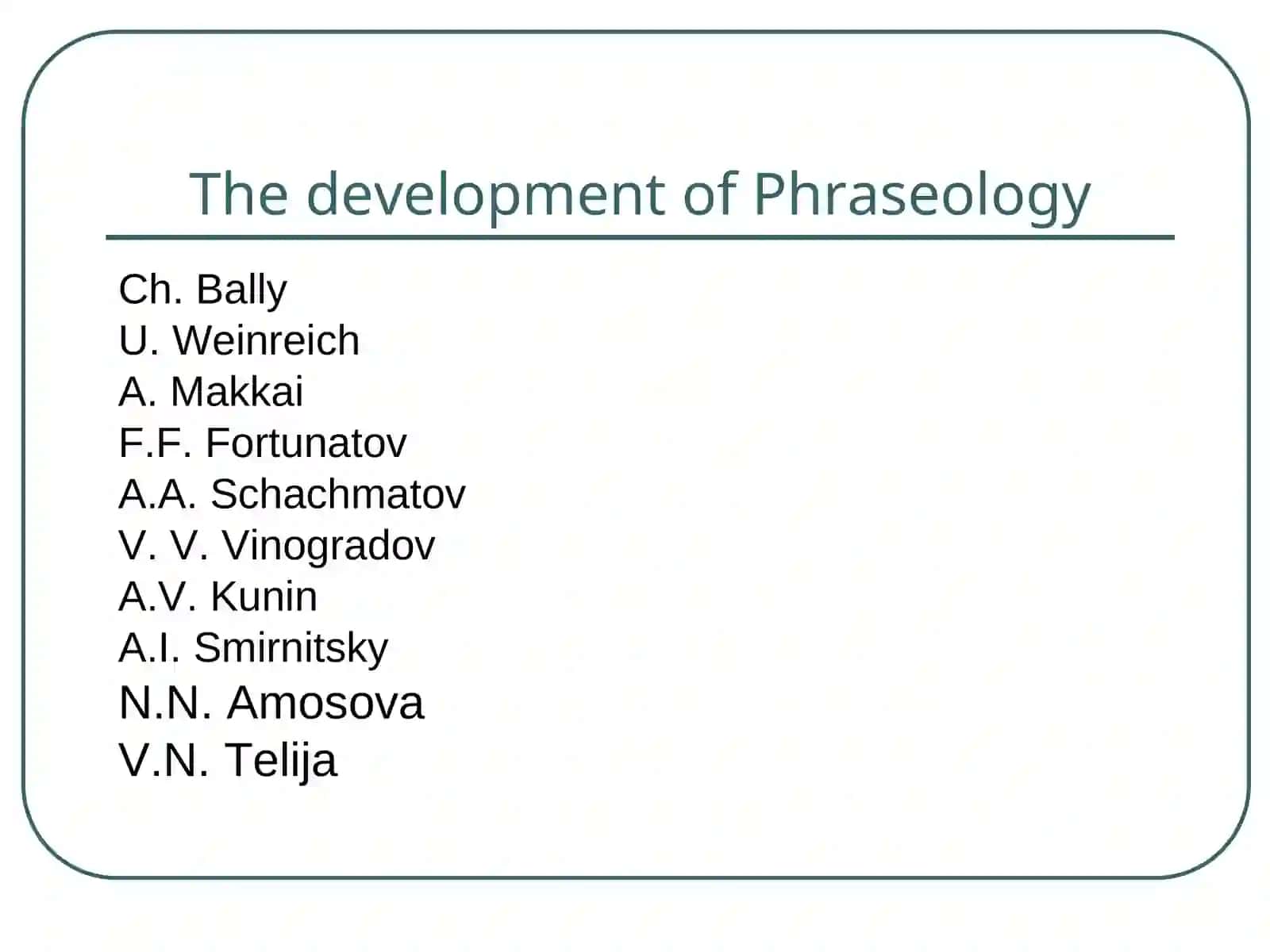 The development of Phraseology

Ch. Bally
U. Weinreich
A. Makkai
F.F. Fortunatov
A.A. Schachmatov
V. V. Vinogradov
A.V. Kunin
A.I. Smirnitsky
N.N. Amosova
V.N. Telija